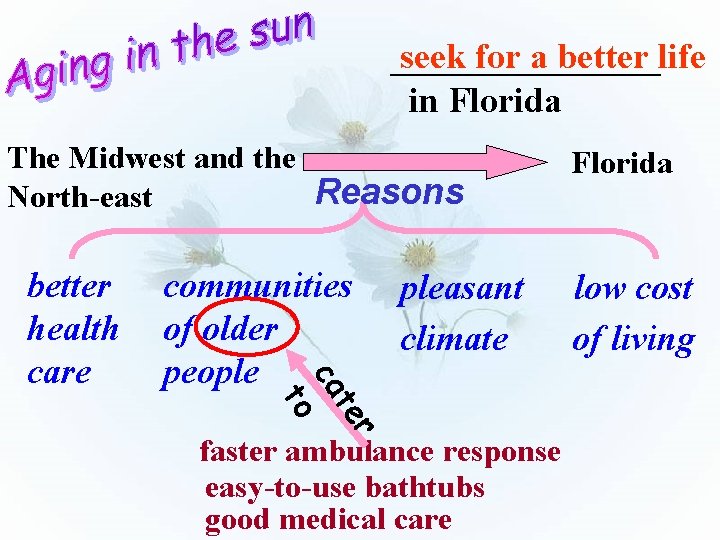 Aging in the sun

seek for a better life in Florida

The Midwest and the North-east

Florida

Reasons

better health care

communities of older people

pleasant climate

low cost of living

cater to

faster ambulance response
easy-to-use bathtubs
good medical care